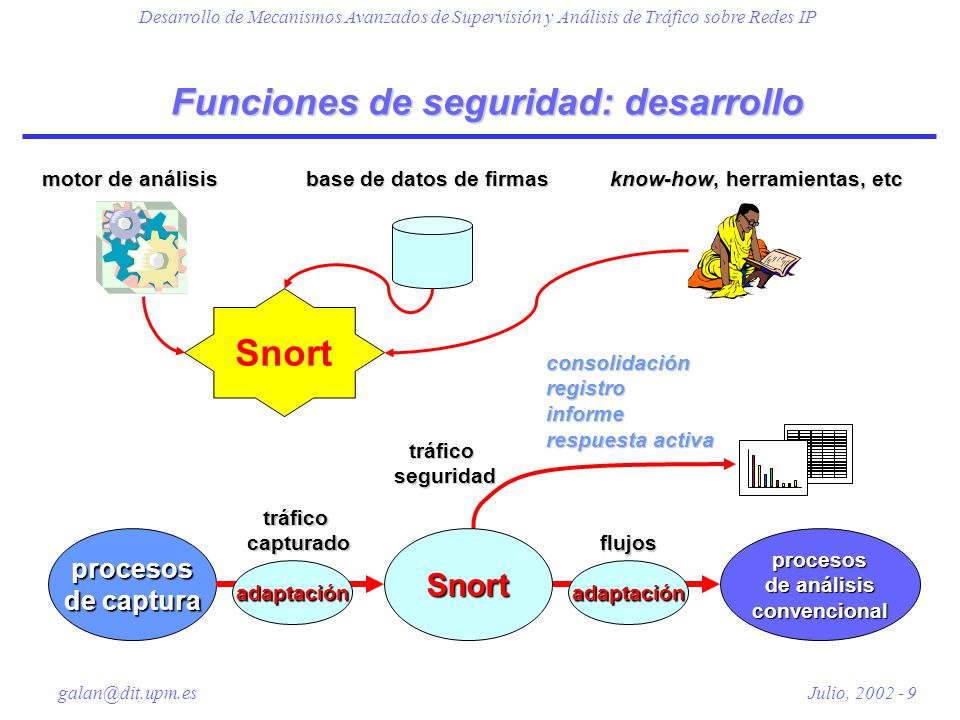 Desarrollo de Mecanismos Avanzados de Supervisión y Análisis de Tráfico sobre Redes IP

Funciones de seguridad: desarrollo

motor de análisis

base de datos de firmas

know-how, herramientas, etc

Snort

consolidación
registro
informe
respuesta activa

tráfico
seguridad

tráfico
capturado

flujos

procesos
de captura

adaptación

Snort

adaptación

procesos
de análisis
convencional

galan@dit.upm.es

Julio, 2002 - 9